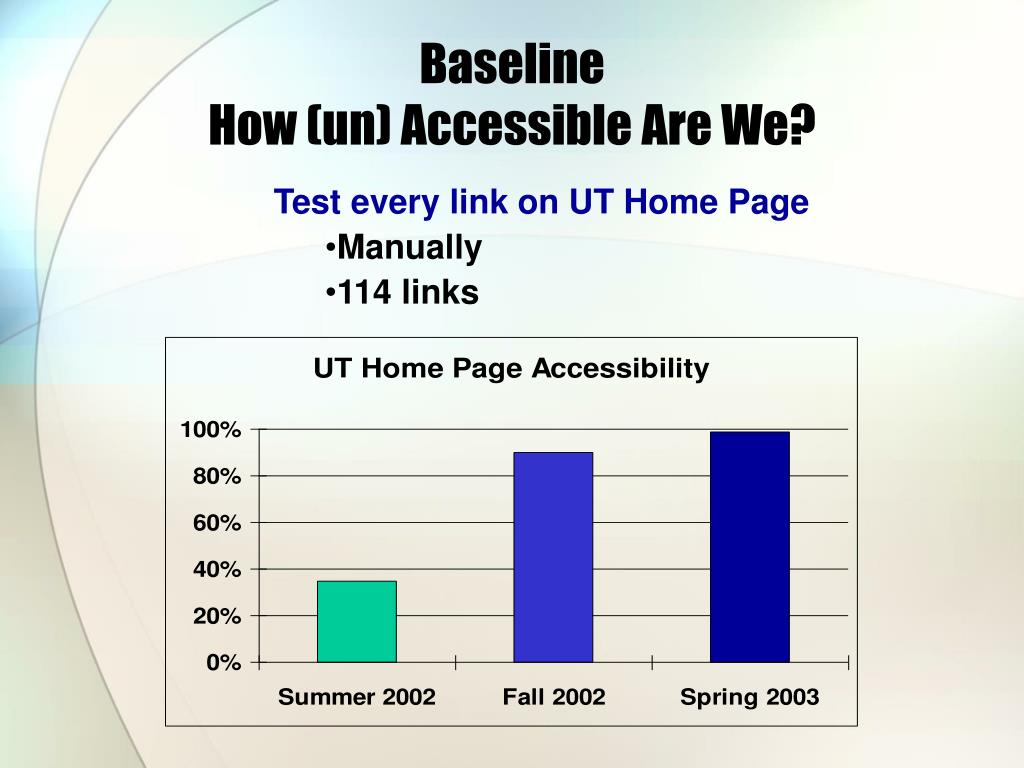 Baseline
How (un) Accessible Are We?

Test every link on UT Home Page
•Manually
•114 links

UT Home Page Accessibility

100%
80%
60%
40%
20%
0%

Summer 2002
Fall 2002
Spring 2003